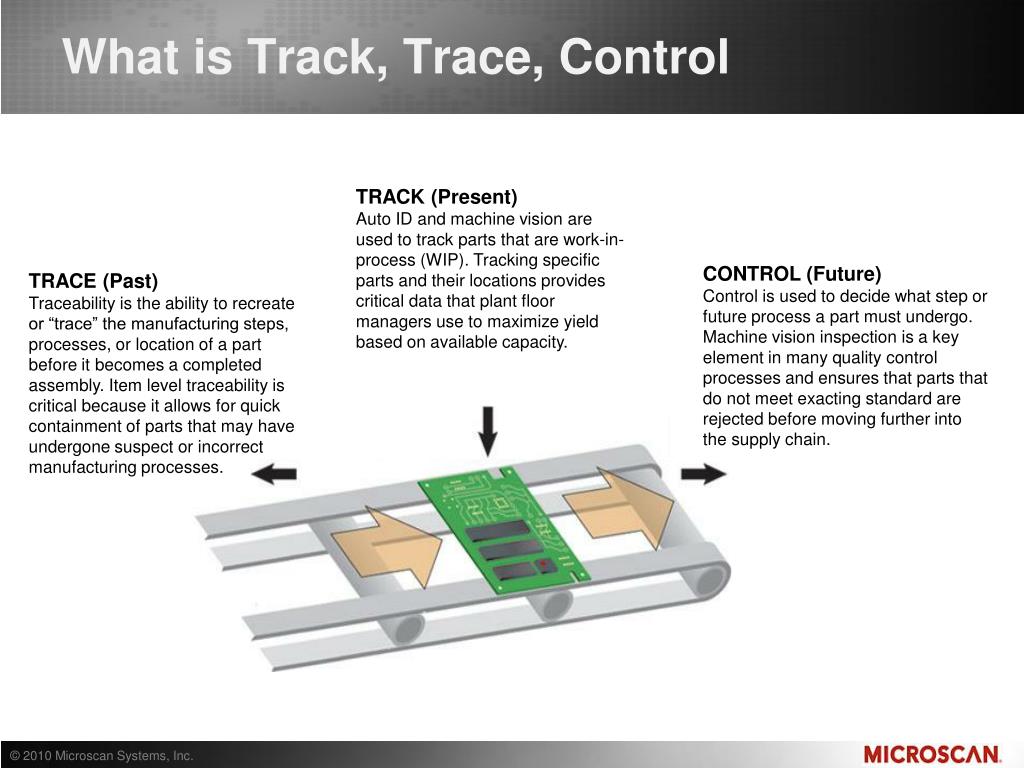 What is Track, Trace, Control

TRACE (Past)
Traceability is the ability to recreate or “trace” the manufacturing steps, processes, or location of a part before it becomes a completed assembly. Item level traceability is critical because it allows for quick containment of parts that may have undergone suspect or incorrect manufacturing processes.

TRACK (Present)
Auto ID and machine vision are used to track parts that are work-in-process (WIP). Tracking specific parts and their locations provides critical data that plant floor managers use to maximize yield based on available capacity.

CONTROL (Future)
Control is used to decide what step or future process a part must undergo. Machine vision inspection is a key element in many quality control processes and ensures that parts that do not meet exacting standard are rejected before moving further into the supply chain.

© 2010 Microscan Systems, Inc.

MICROSCAN.